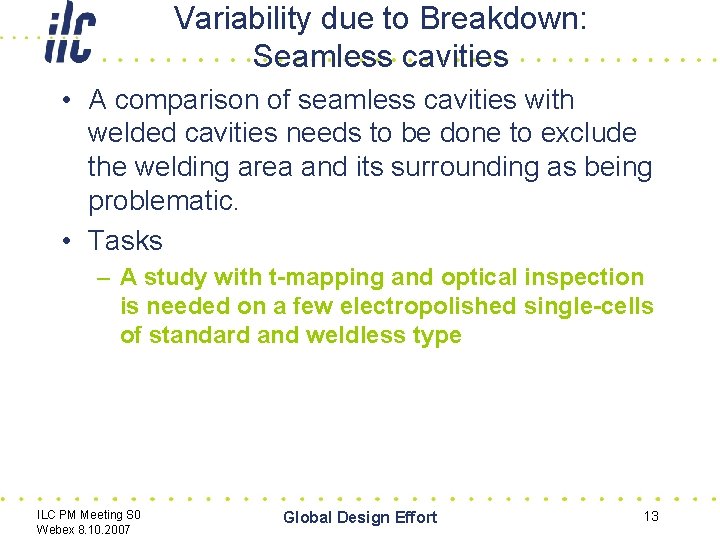 ilc

Variability due to Breakdown: Seamless cavities

• A comparison of seamless cavities with welded cavities needs to be done to exclude the welding area and its surrounding as being problematic.

• Tasks

– A study with t-mapping and optical inspection is needed on a few electropolished single-cells of standard and weldless type

ILC PM Meeting S0
Webex 8.10.2007

Global Design Effort

13